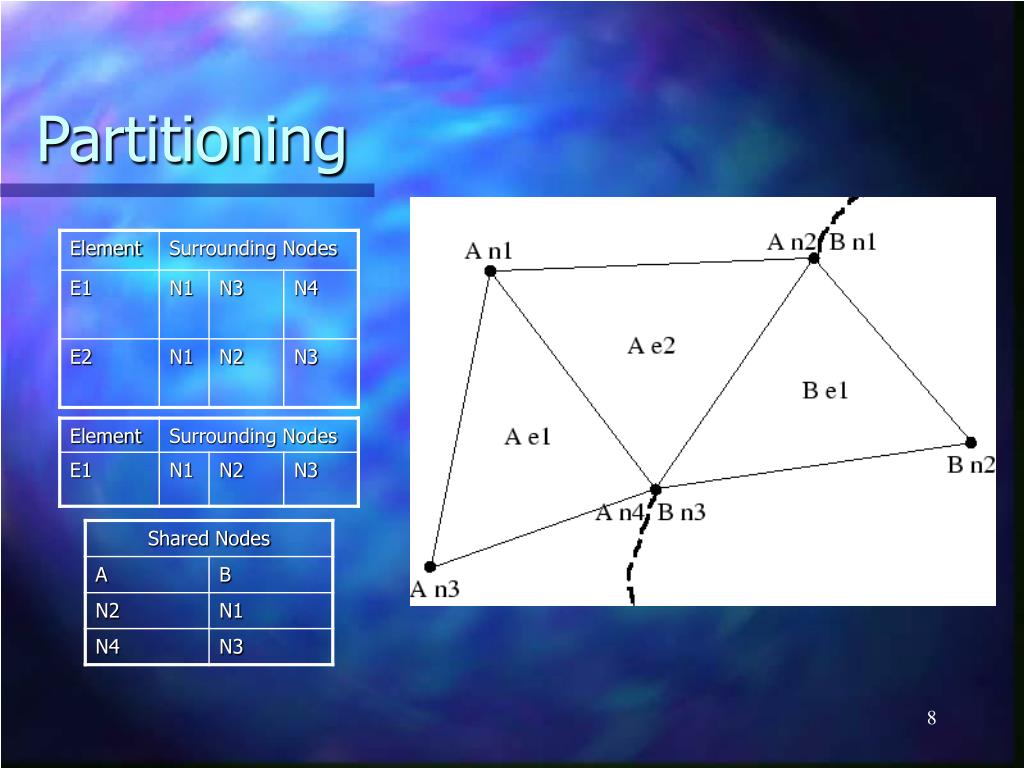 Partitioning

| Element | Surrounding Nodes | | |
|---|---|---|---|
| E1 | N1 | N3 | N4 |
| E2 | N1 | N2 | N3 |

| Element | Surrounding Nodes | | |
|---|---|---|---|
| E1 | N1 | N2 | N3 |

| Shared Nodes | |
|---|---|
| A | B |
| N2 | N1 |
| N4 | N3 |

A n1
A n2 B n1
A e2
B e1
A e1
B n2
A n4 B n3
A n3

8